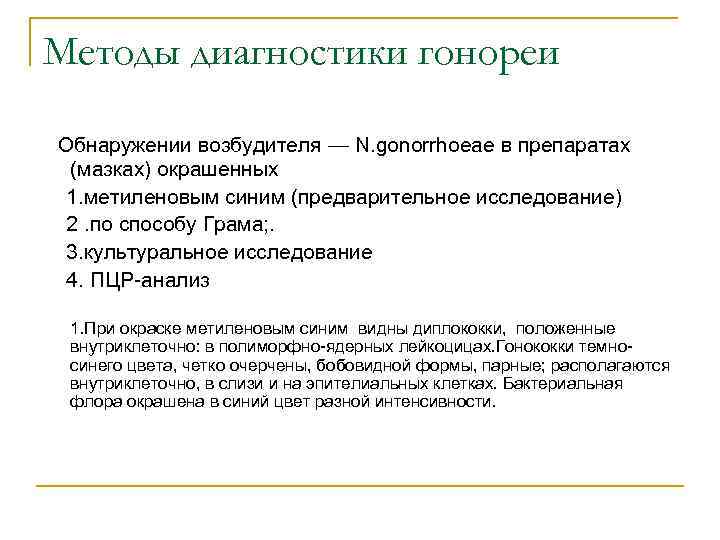 Методы диагностики гонореи

Обнаружении возбудителя — N.gonorrhoeae в препаратах (мазках) окрашенных

1.метиленовым синим (предварительное исследование)

2 .по способу Грама;.

3.культуральное исследование

4. ПЦР-анализ

1.При окраске метиленовым синим видны диплококки, положенные внутриклеточно: в полиморфно-ядерных лейкоцицах.Гонококки темно-синего цвета, четко очерчены, бобовидной формы, парные; располагаются внутриклеточно, в слизи и на эпителиальных клетках. Бактериальная флора окрашена в синий цвет разной интенсивности.